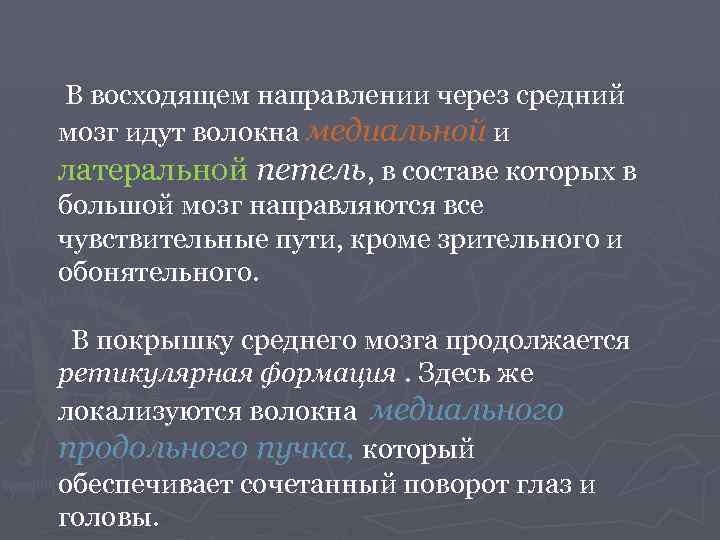 В восходящем направлении через средний мозг идут волокна медиальной и латеральной петель, в составе которых в большой мозг направляются все чувствительные пути, кроме зрительного и обонятельного.

В покрышку среднего мозга продолжается ретикулярная формация . Здесь же локализуются волокна медиального продольного пучка, который обеспечивает сочетанный поворот глаз и головы.